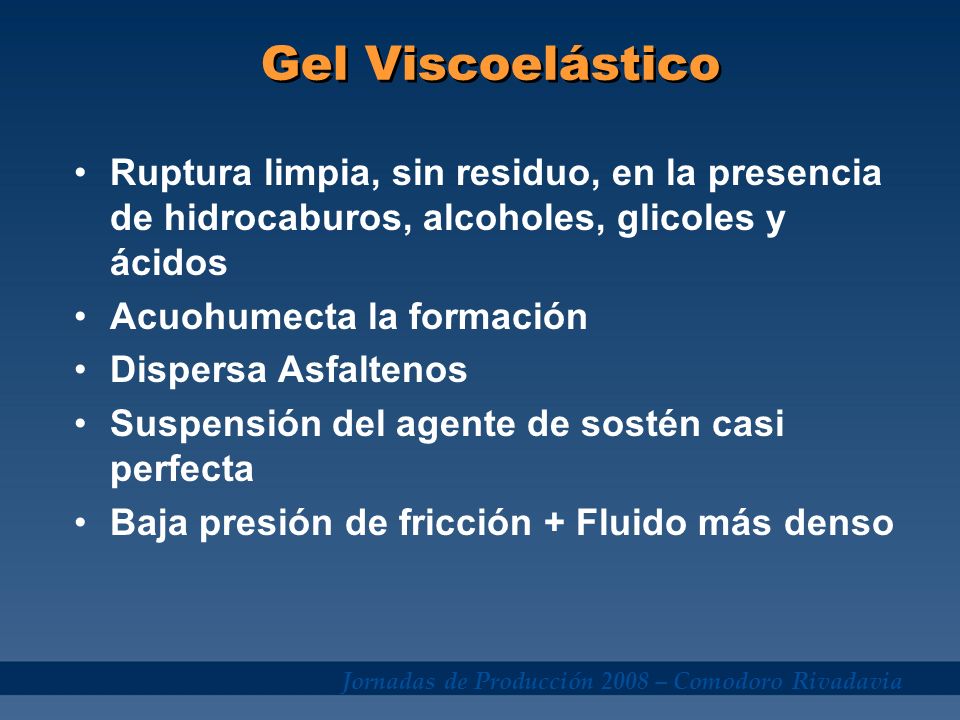 Gel Viscoelástico

• Ruptura limpia, sin residuo, en la presencia de hidrocaburos, alcoholes, glicoles y ácidos
• Acuohumecta la formación
• Dispersa Asfaltenos
• Suspensión del agente de sostén casi perfecta
• Baja presión de fricción + Fluido más denso

Jornadas de Producción 2008 – Comodoro Rivadavia